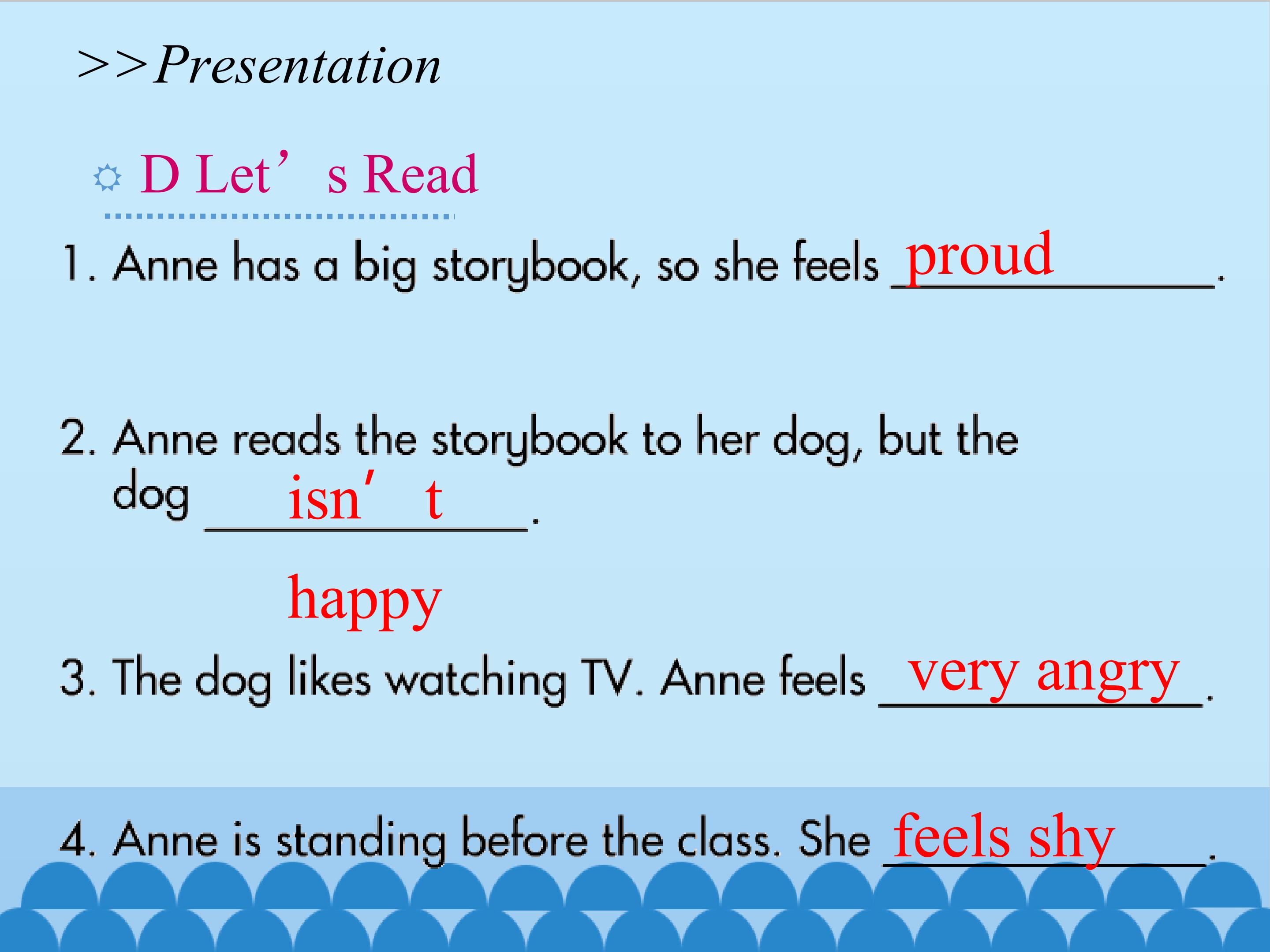 >>Presentation

D Let’s Read

1. Anne has a big storybook, so she feels proud.

2. Anne reads the storybook to her dog, but the dog isn’t happy.

3. The dog likes watching TV. Anne feels very angry.

4. Anne is standing before the class. She feels shy.